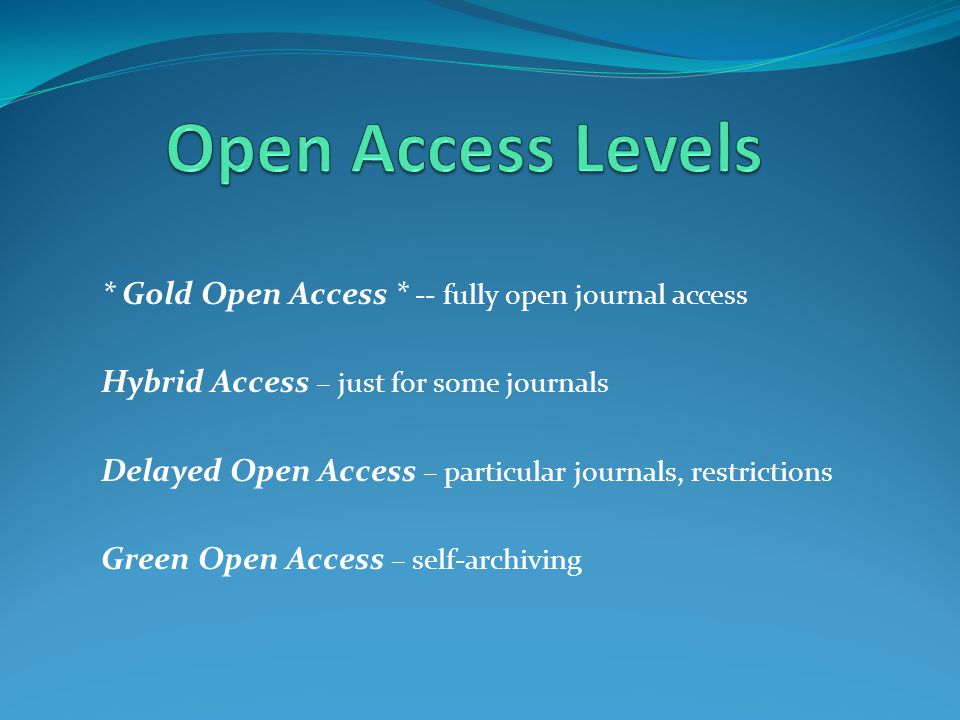 Open Access Levels

* Gold Open Access * -- fully open journal access

Hybrid Access – just for some journals

Delayed Open Access – particular journals, restrictions

Green Open Access – self-archiving